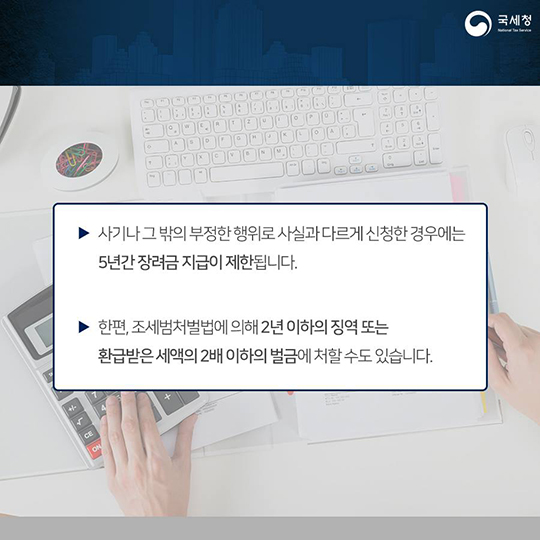 국세청
National Tax Service

▶ 사기나 그 밖의 부정한 행위로 사실과 다르게 신청한 경우에는 5년간 장려금 지급이 제한됩니다.

▶ 한편, 조세범처벌법에 의해 2년 이하의 징역 또는 환급받은 세액의 2배 이하의 벌금에 처할 수도 있습니다.